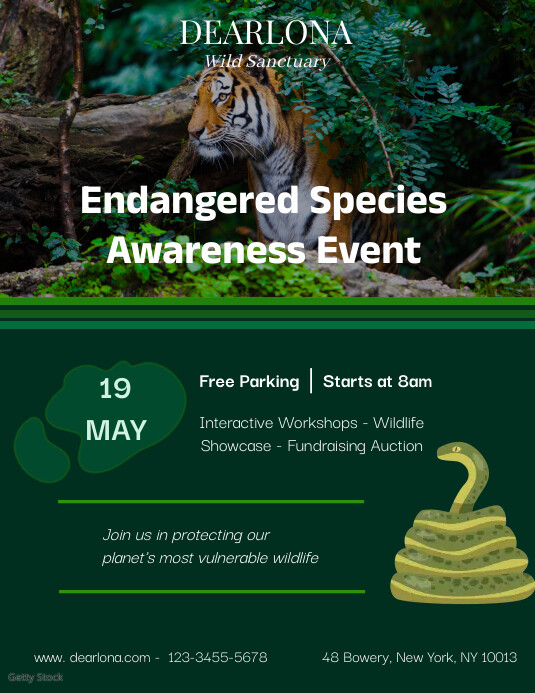 DEARLONA
Wild Sanctuary

Endangered Species Awareness Event

19 MAY

Free Parking | Starts at 8am

Interactive Workshops - Wildlife Showcase - Fundraising Auction

Join us in protecting our planet's most vulnerable wildlife

www. dearlona.com - 123-3455-5678

48 Bowery, New York, NY 10013

Getty Stock